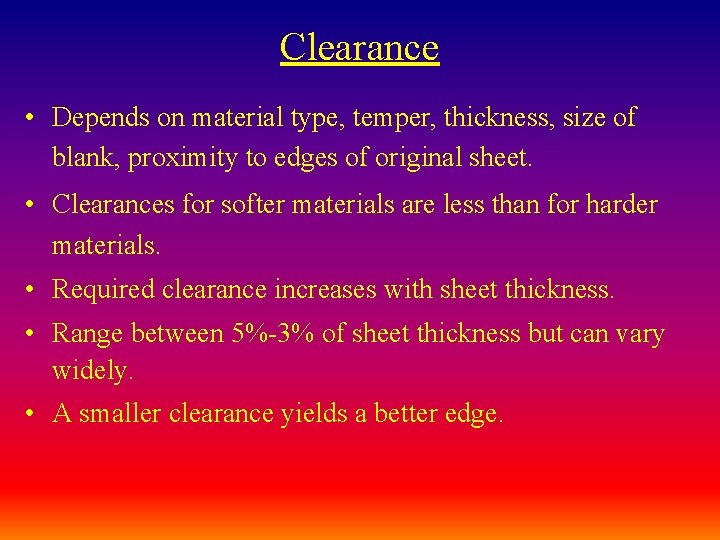 Clearance

• Depends on material type, temper, thickness, size of blank, proximity to edges of original sheet.

• Clearances for softer materials are less than for harder materials.

• Required clearance increases with sheet thickness.

• Range between 5%-3% of sheet thickness but can vary widely.

• A smaller clearance yields a better edge.